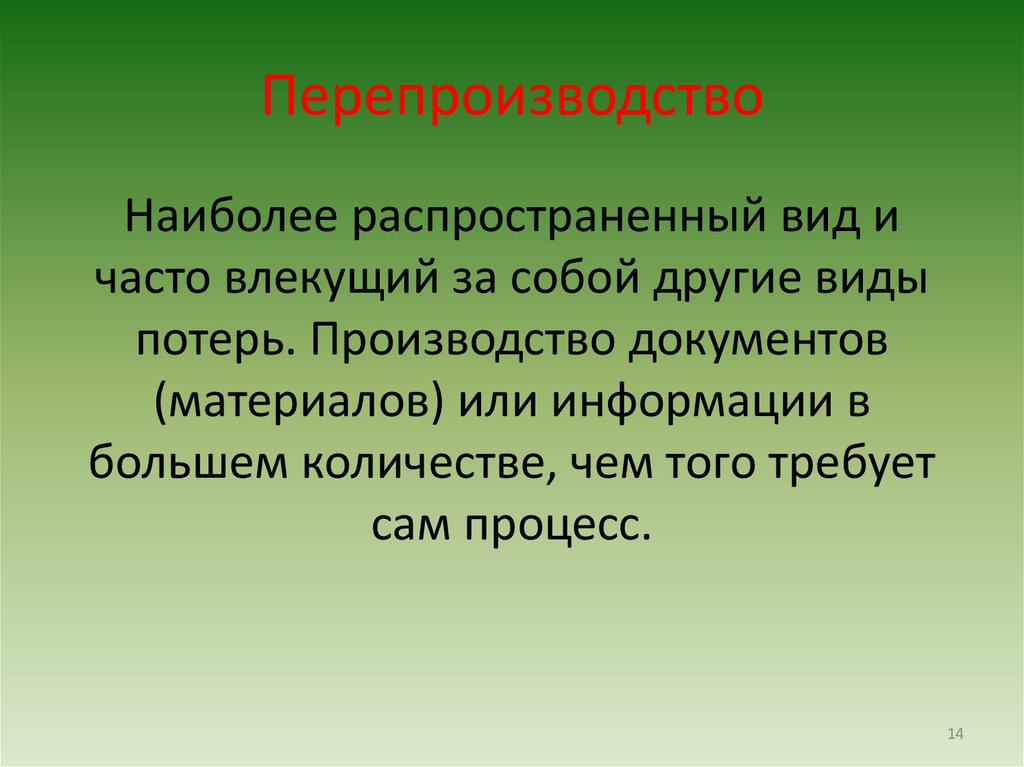 Перепроизводство

Наиболее распространенный вид и часто влекущий за собой другие виды потерь. Производство документов (материалов) или информации в большем количестве, чем того требует сам процесс.

14